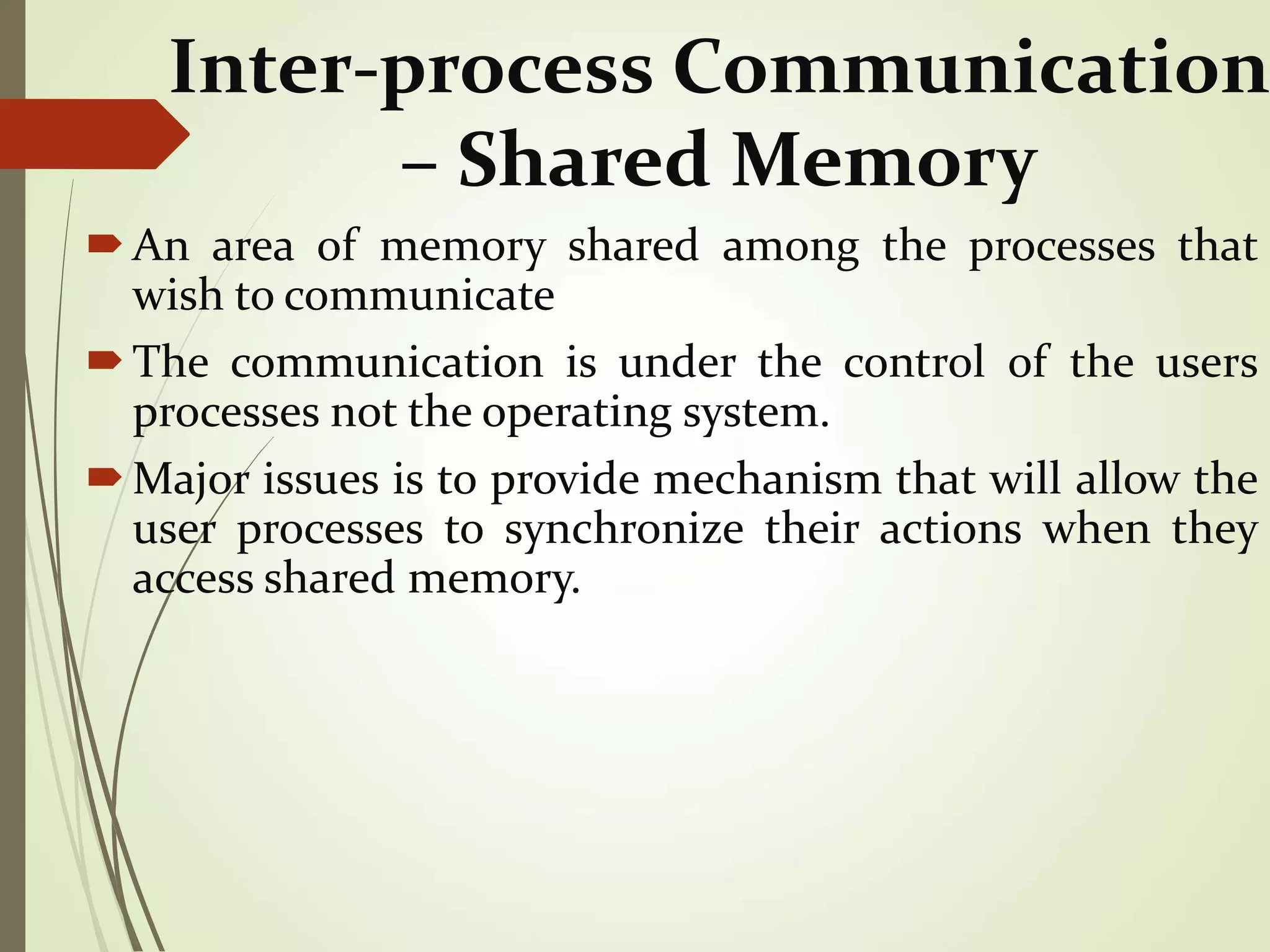 Inter-process Communication – Shared Memory

An area of memory shared among the processes that wish to communicate

The communication is under the control of the users processes not the operating system.

Major issues is to provide mechanism that will allow the user processes to synchronize their actions when they access shared memory.